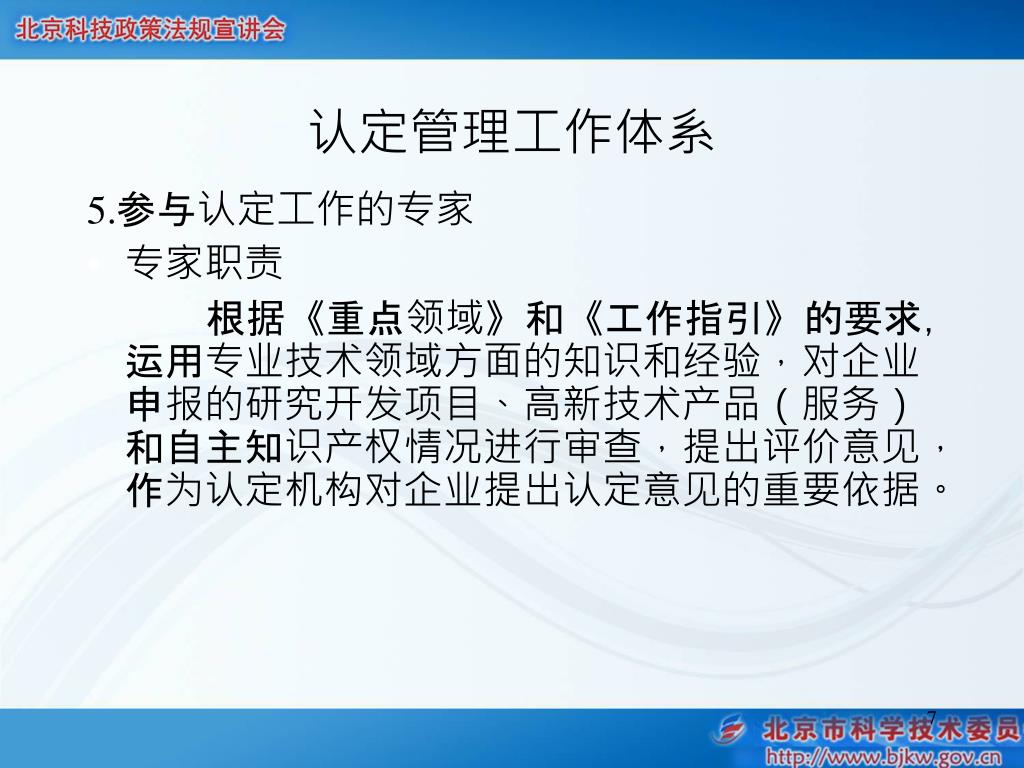 北京科技政策法规宣讲会

认定管理工作体系

5.参与认定工作的专家

专家职责

根据《重点领域》和《工作指引》的要求，运用专业技术领域方面的知识和经验，对企业申报的研究开发项目、高新技术产品（服务）和自主知识产权情况进行审查，提出评价意见，作为认定机构对企业提出认定意见的重要依据。

7

北京市科学技术委员

http://www.bjkw.gov.cn